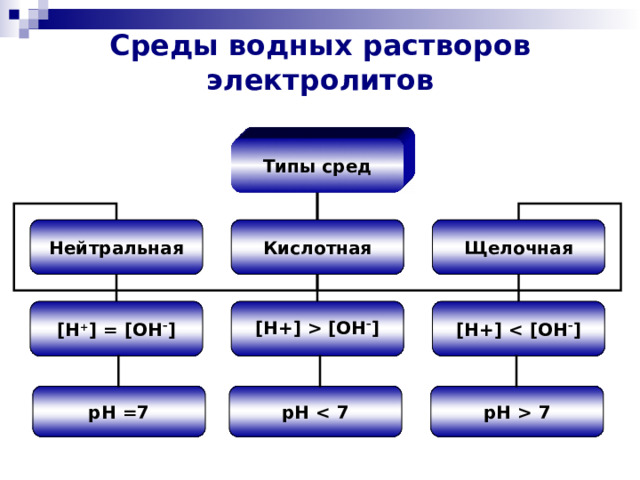 Среды водных растворов электролитов

Типы сред

Нейтральная

Кислотная

Щелочная

$[H^+] = [OH^-]$

$[H+] > [OH^-]$

$[H+] < [OH^-]$

pH =7

pH < 7

pH > 7